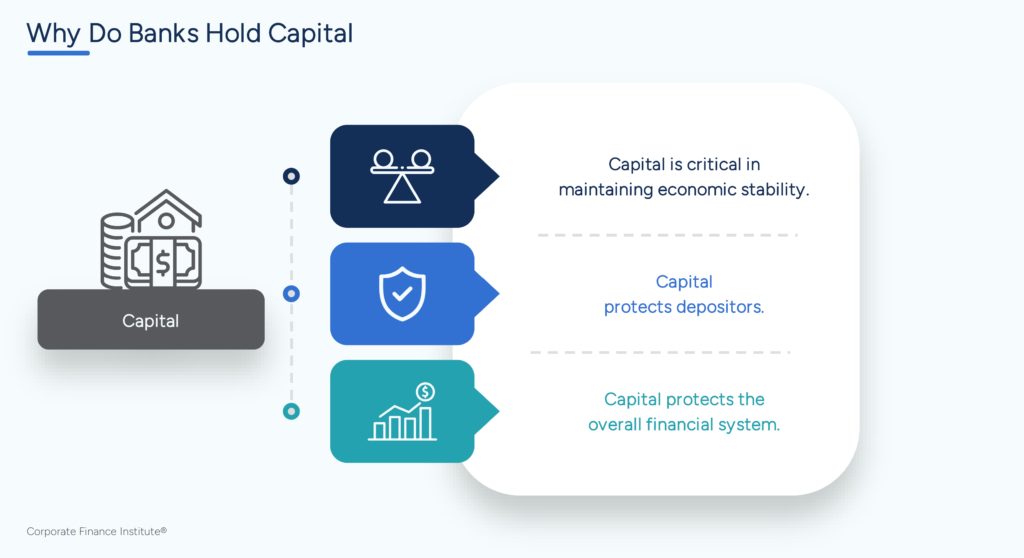 Why Do Banks Hold Capital

Capital

Capital is critical in maintaining economic stability.

Capital protects depositors.

Capital protects the overall financial system.

Corporate Finance Institute®